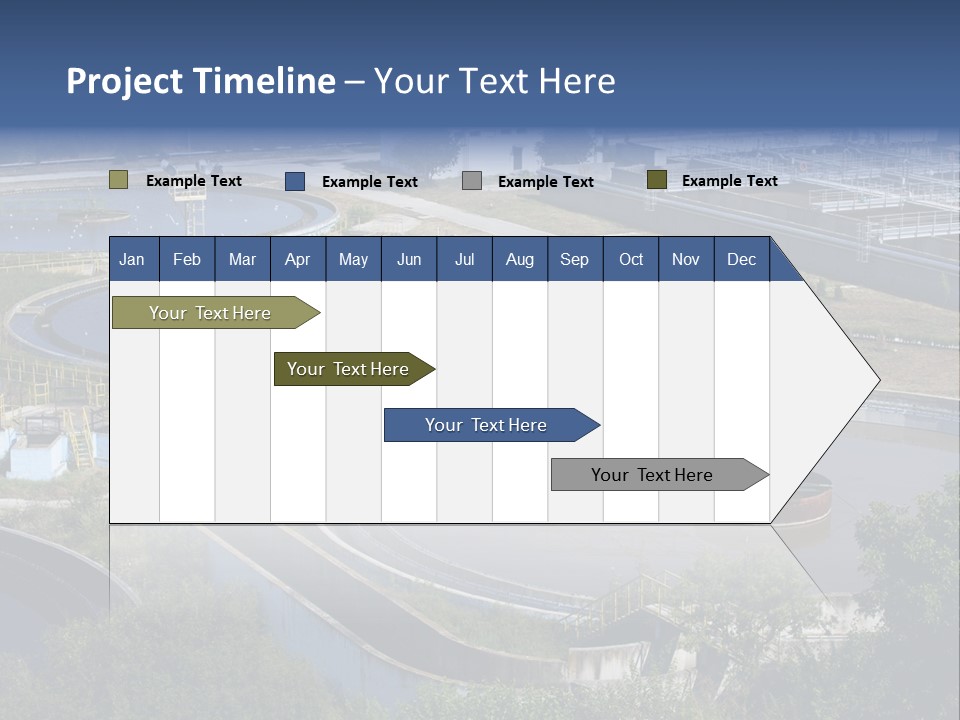 Project Timeline – Your Text Here

Example Text Example Text Example Text Example Text

| Jan | Feb | Mar | Apr | May | Jun | Jul | Aug | Sep | Oct | Nov | Dec |
|---|---|---|---|---|---|---|---|---|---|---|---|

Your Text Here

Your Text Here

Your Text Here

Your Text Here